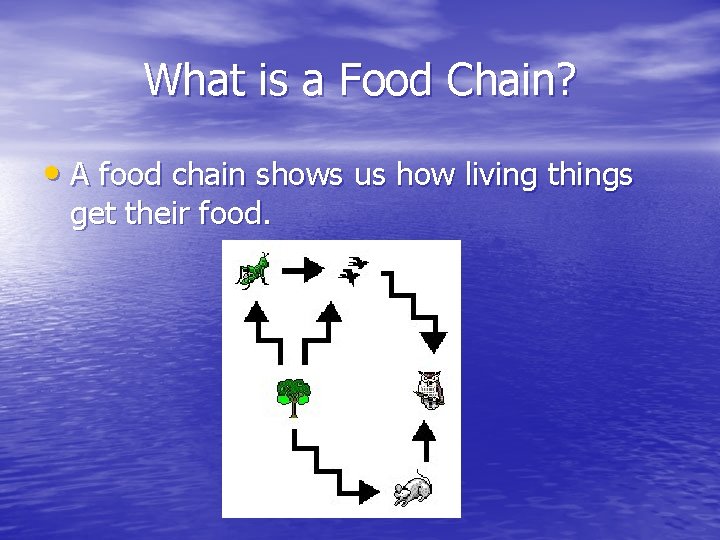 What is a Food Chain?

• A food chain shows us how living things get their food.